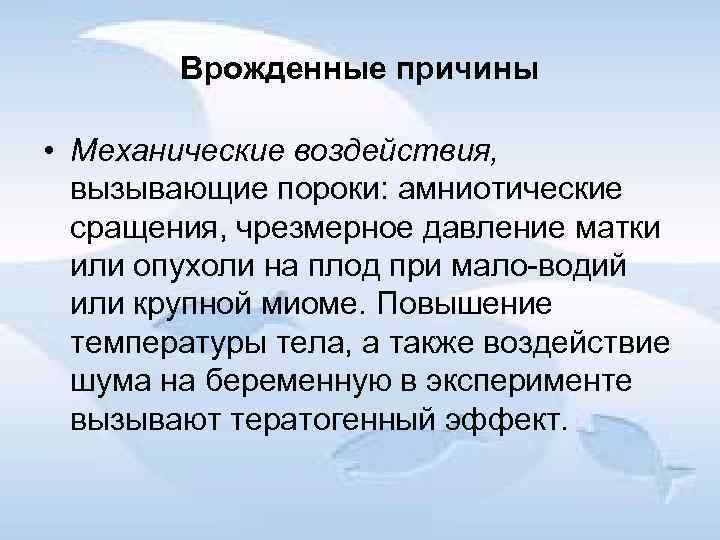 Врожденные причины

• Механические воздействия, вызывающие пороки: амниотические сращения, чрезмерное давление матки или опухоли на плод при мало-водий или крупной миоме. Повышение температуры тела, а также воздействие шума на беременную в эксперименте вызывают тератогенный эффект.